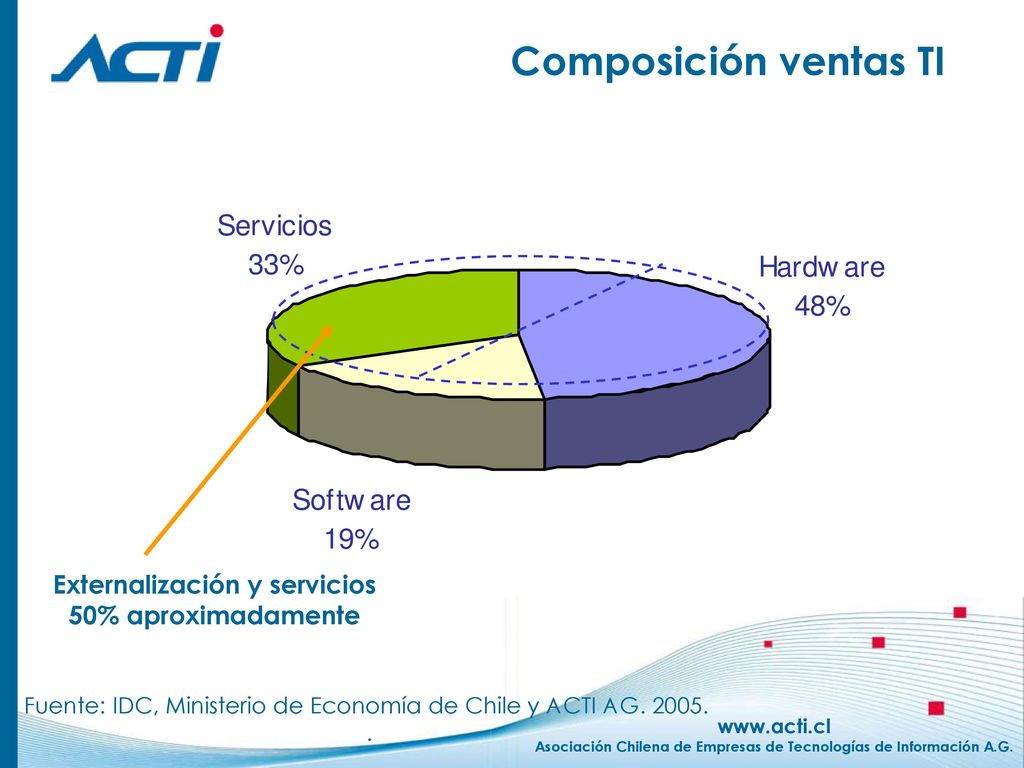 ACTI

Composición ventas TI

Servicios
33%

Hardw are
48%

Softw are
19%

Externalización y servicios
50% aproximadamente

Fuente: IDC, Ministerio de Economía de Chile y ACTI AG. 2005.
.

www.acti.cl
Asociación Chilena de Empresas de Tecnologías de Información A.G.